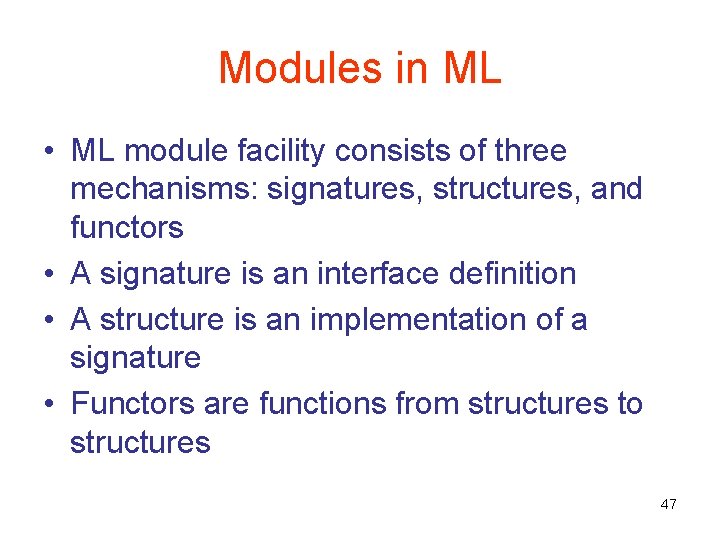 Modules in ML

• ML module facility consists of three mechanisms: signatures, structures, and functors
• A signature is an interface definition
• A structure is an implementation of a signature
• Functors are functions from structures to structures

47